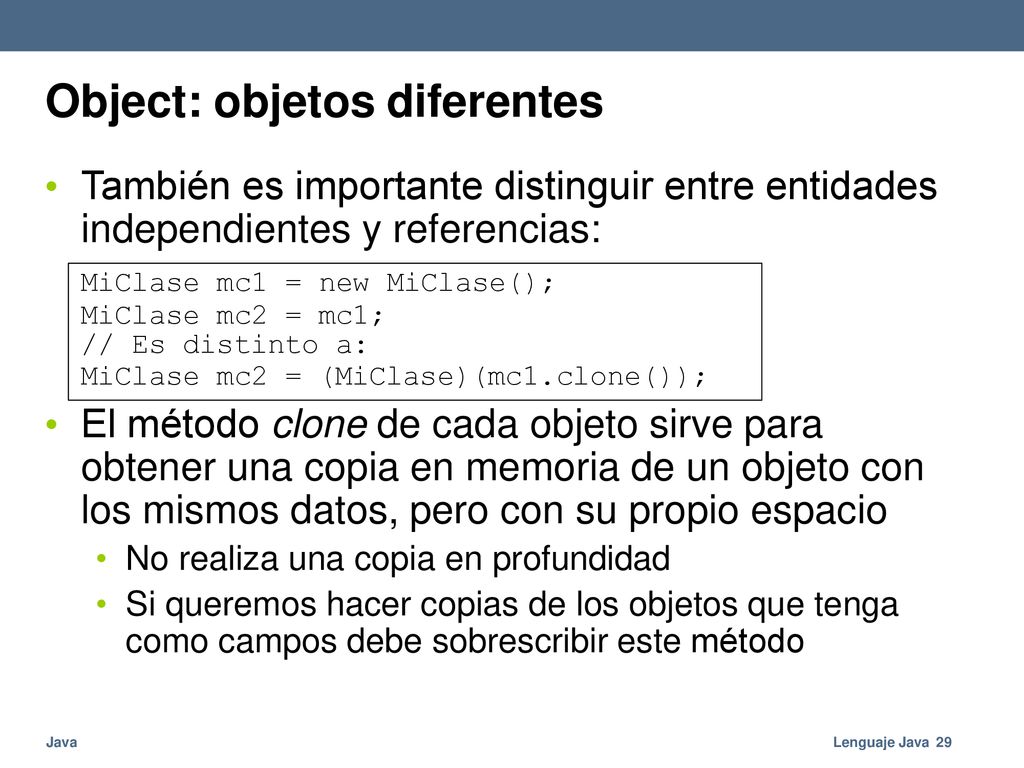 Object: objetos diferentes

• También es importante distinguir entre entidades independientes y referencias:

MiClase mc1 = new MiClase();
MiClase mc2 = mc1;
// Es distinto a:
MiClase mc2 = (MiClase)(mc1.clone());

• El método clone de cada objeto sirve para obtener una copia en memoria de un objeto con los mismos datos, pero con su propio espacio
  • No realiza una copia en profundidad
  • Si queremos hacer copias de los objetos que tenga como campos debe sobrescribir este método

Java

Lenguaje Java 29